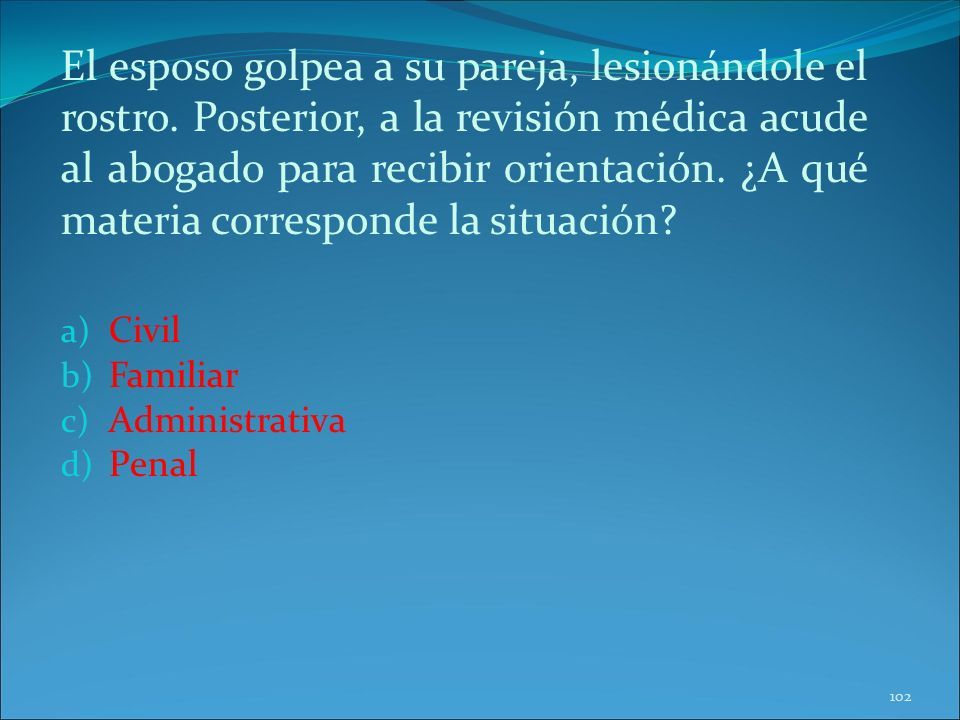 El esposo golpea a su pareja, lesionándole el rostro. Posterior, a la revisión médica acude al abogado para recibir orientación. ¿A qué materia corresponde la situación?

a) Civil
b) Familiar
c) Administrativa
d) Penal

102